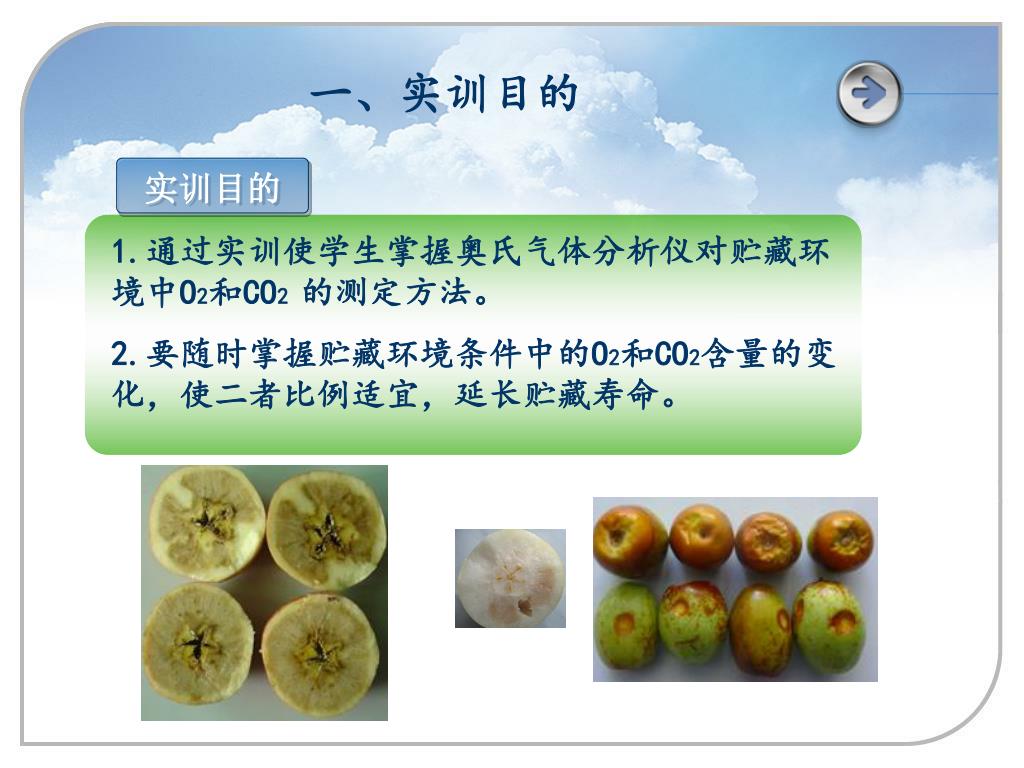 一、实训目的

实训目的

1.通过实训使学生掌握奥氏气体分析仪对贮藏环境中$O_2$和$CO_2$ 的测定方法。

2.要随时掌握贮藏环境条件中的$O_2$和$CO_2$含量的变化，使二者比例适宜，延长贮藏寿命。